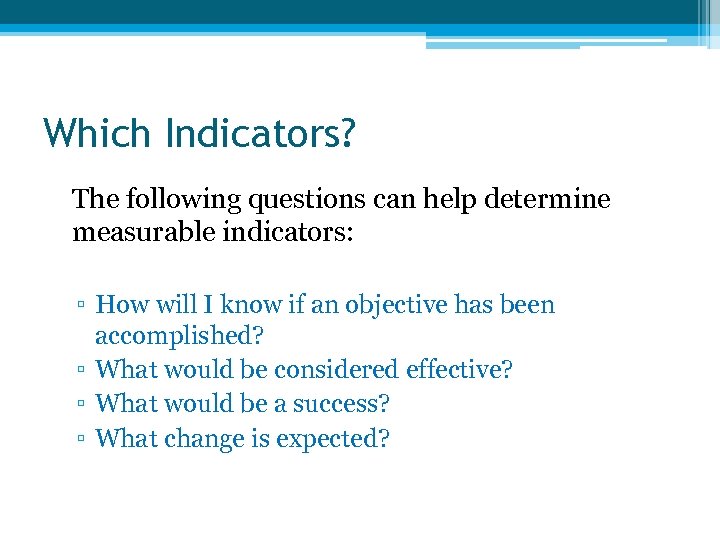 Which Indicators?

The following questions can help determine measurable indicators:

▫ How will I know if an objective has been accomplished?
▫ What would be considered effective?
▫ What would be a success?
▫ What change is expected?